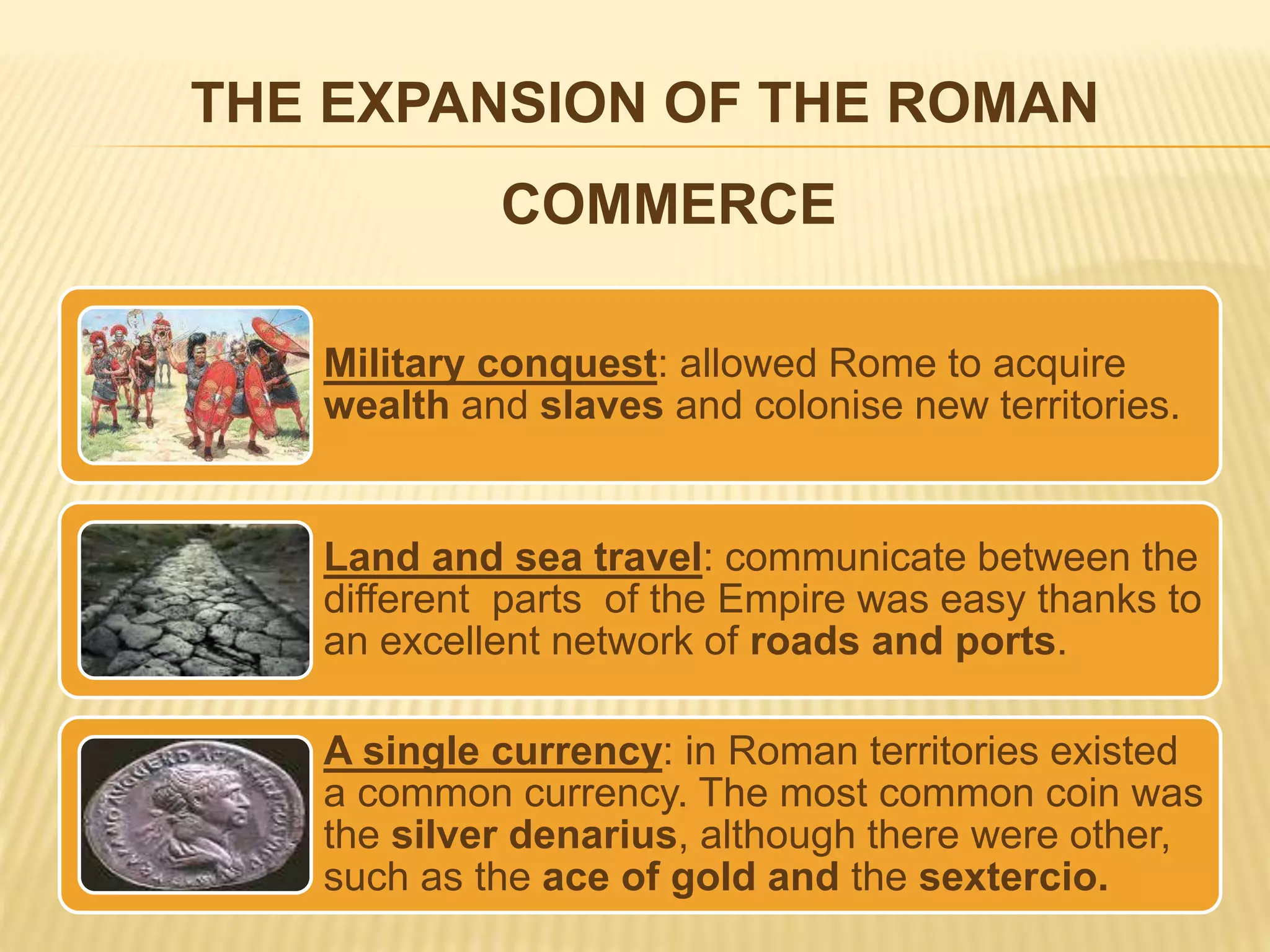 THE EXPANSION OF THE ROMAN

COMMERCE

Military conquest: allowed Rome to acquire wealth and slaves and colonise new territories.

Land and sea travel: communicate between the different parts of the Empire was easy thanks to an excellent network of roads and ports.

A single currency: in Roman territories existed a common currency. The most common coin was the silver denarius, although there were other, such as the ace of gold and the sextercio.